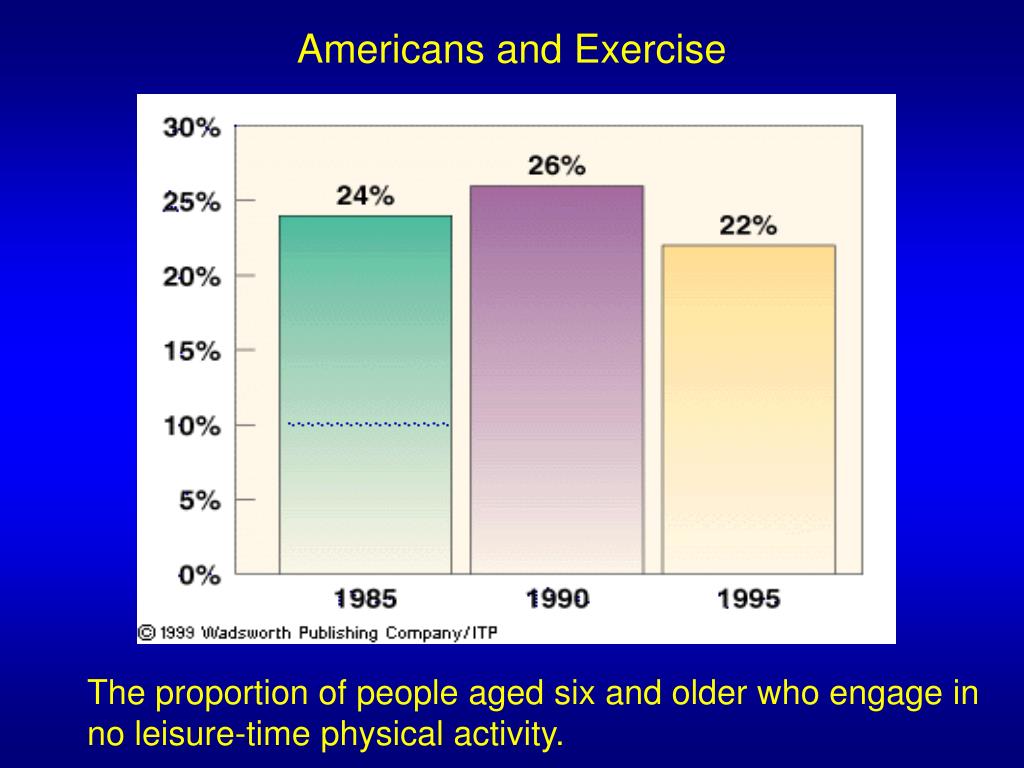 Americans and Exercise

30%
25%
20%
15%
10%
5%
0%

24%
26%
22%

1985
1990
1995

© 1999 Wadsworth Publishing Company/ITP

The proportion of people aged six and older who engage in no leisure-time physical activity.